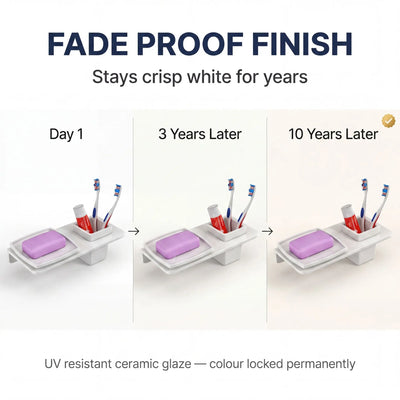 FADE PROOF FINISH

Stays crisp white for years

Day 1

→

3 Years Later

→

10 Years Later

UV resistant ceramic glaze — colour locked permanently